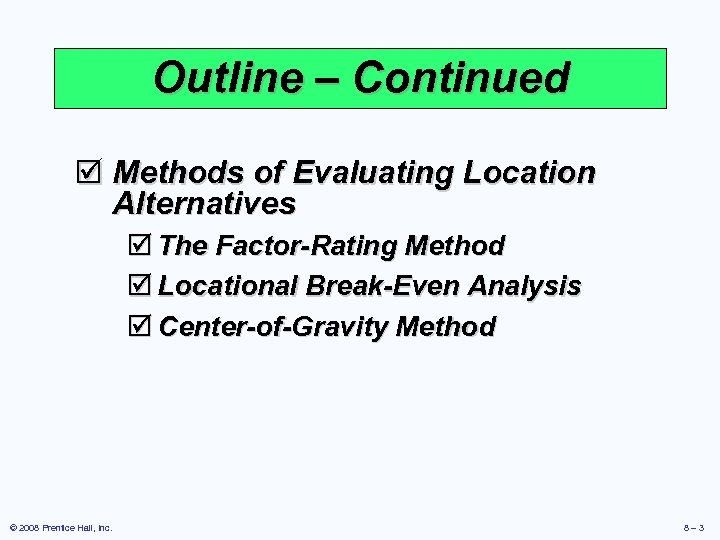 Outline – Continued

☑ Methods of Evaluating Location Alternatives

☑ The Factor-Rating Method

☑ Locational Break-Even Analysis

☑ Center-of-Gravity Method

© 2008 Prentice Hall, Inc.

8 – 3